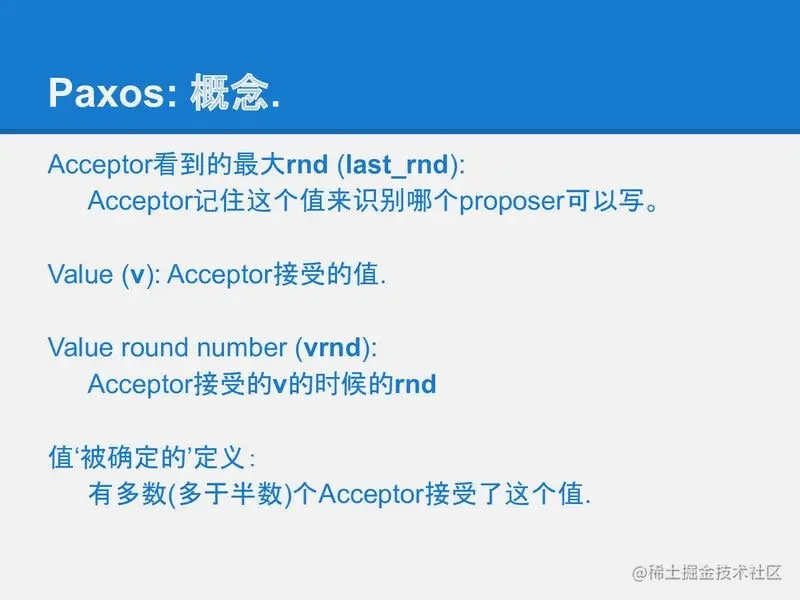 Paxos: 概念.

Acceptor看到的最大rnd (last_rnd):
Acceptor记住这个值来识别哪个proposer可以写。

Value (v): Acceptor接受的值.

Value round number (vrnd):
Acceptor接受的v的时候的rnd

值‘被确定的’定义:
有多数(多于半数)个Acceptor接受了这个值.

@稀土掘金技术社区